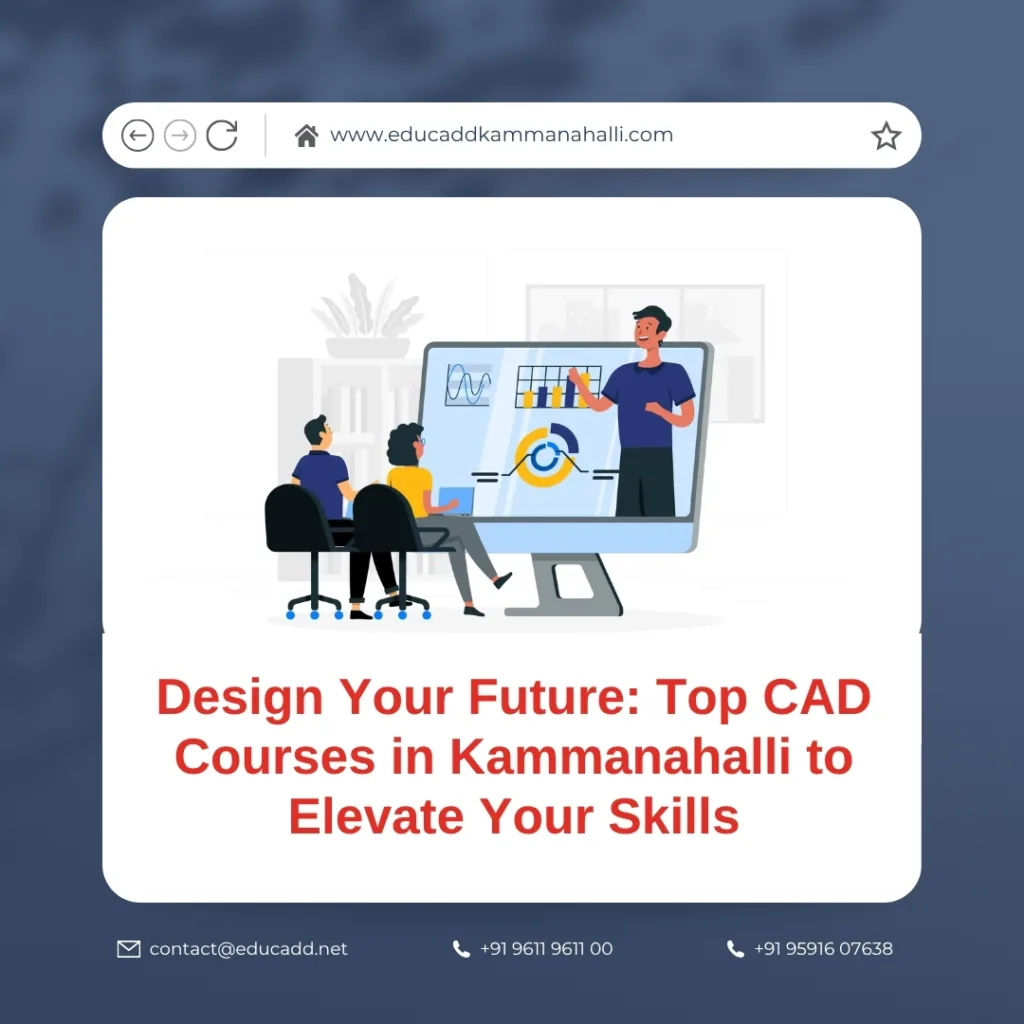 www.educaddkammanahalli.com

Design Your Future: Top CAD Courses in Kammanahalli to Elevate Your Skills

contact@educadd.net

+91 9611 9611 00

+91 95916 07638